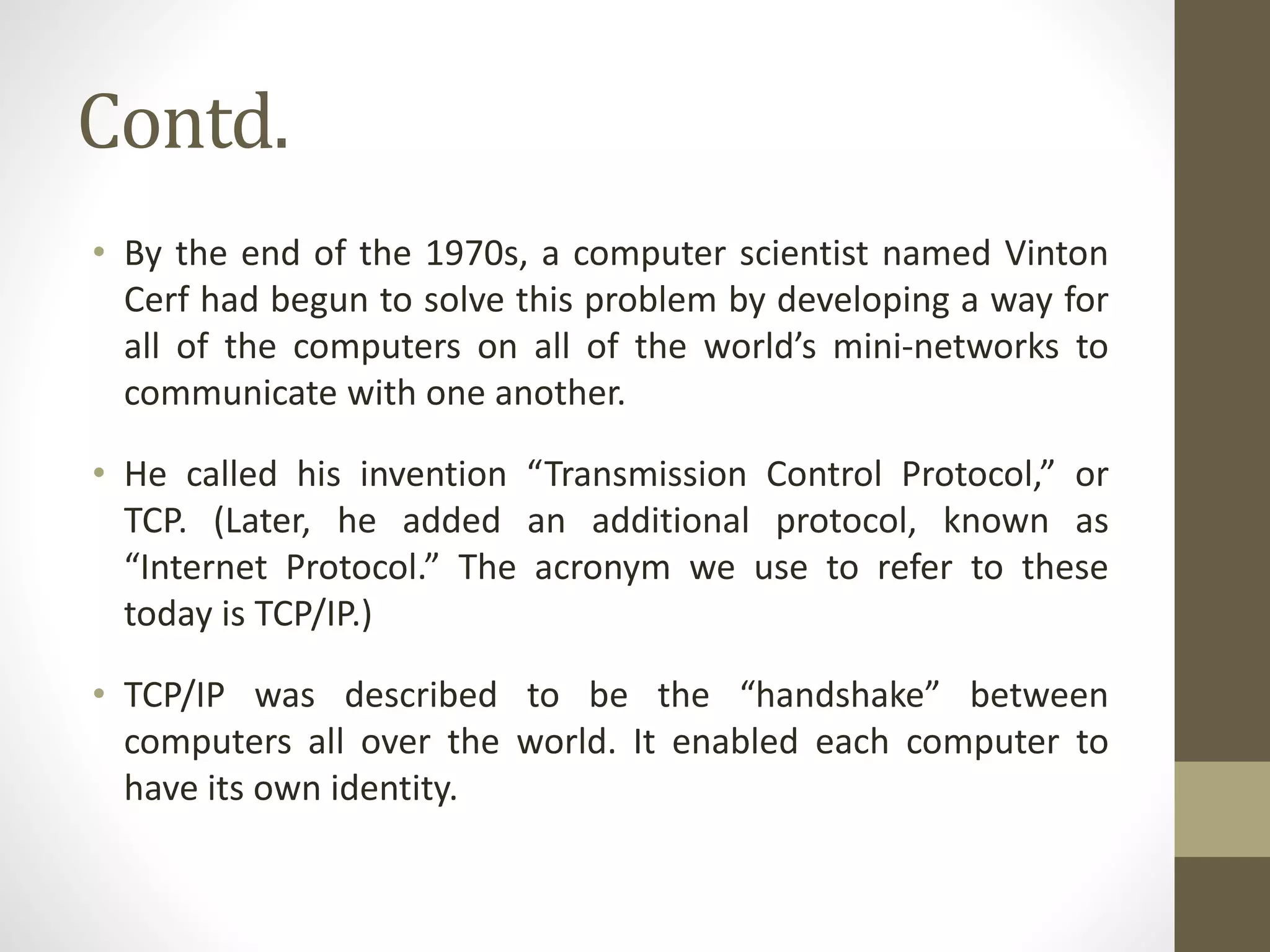 Contd.

• By the end of the 1970s, a computer scientist named Vinton Cerf had begun to solve this problem by developing a way for all of the computers on all of the world’s mini-networks to communicate with one another.

• He called his invention “Transmission Control Protocol,” or TCP. (Later, he added an additional protocol, known as “Internet Protocol.” The acronym we use to refer to these today is TCP/IP.)

• TCP/IP was described to be the “handshake” between computers all over the world. It enabled each computer to have its own identity.